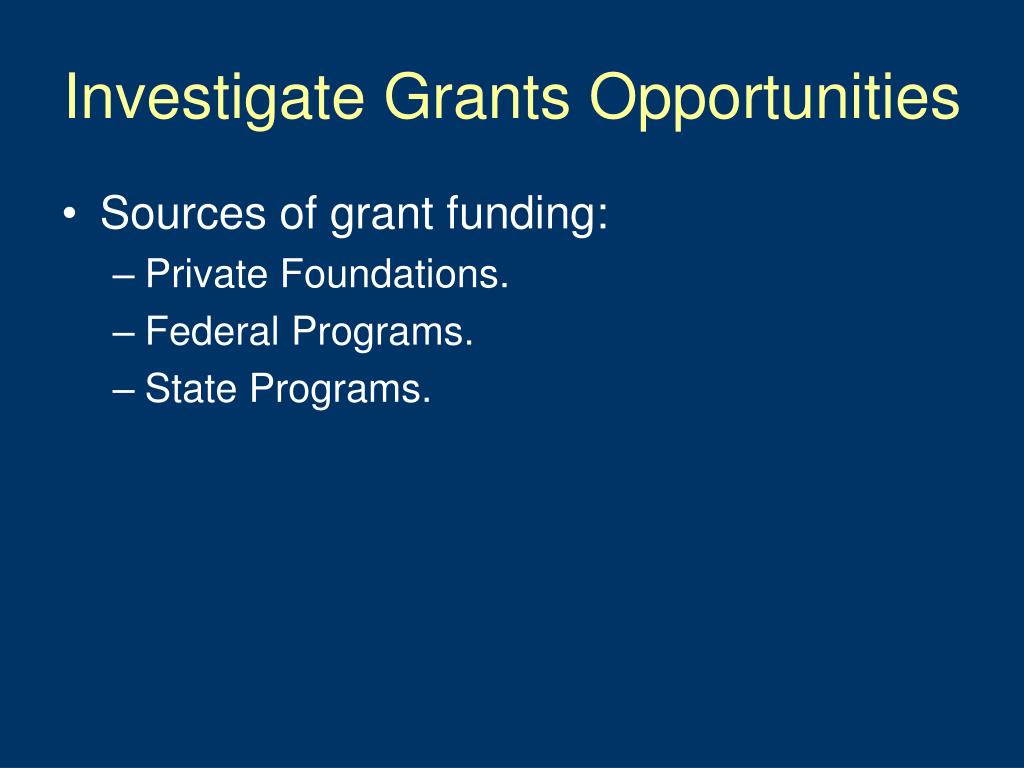 Investigate Grants Opportunities

• Sources of grant funding:
– Private Foundations.
– Federal Programs.
– State Programs.